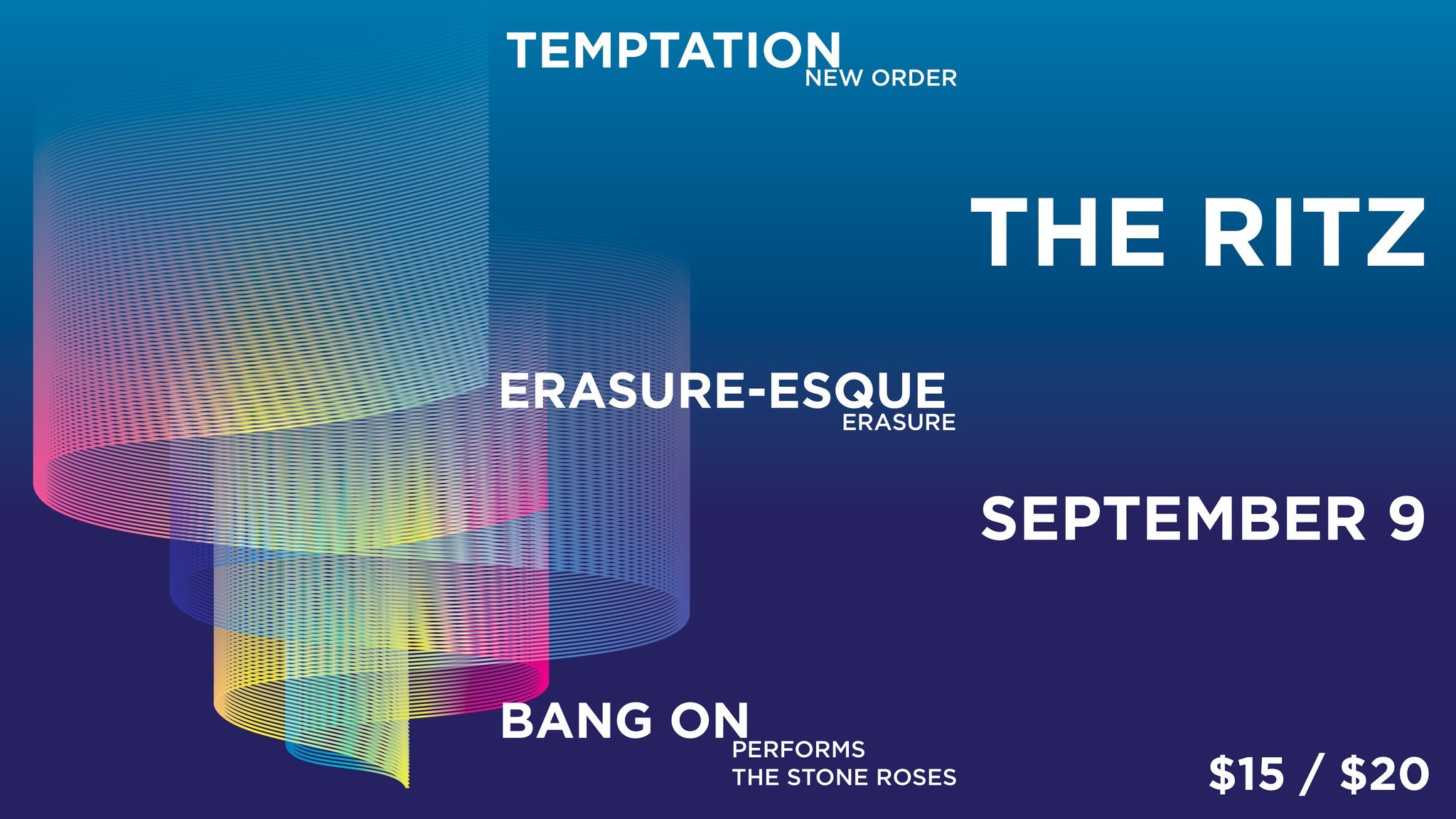 TEMPTATION
NEW ORDER

THE RITZ

ERASURE-ESQUE
ERASURE

SEPTEMBER 9

BANG ON
PERFORMS
THE STONE ROSES

\$15 / \$20